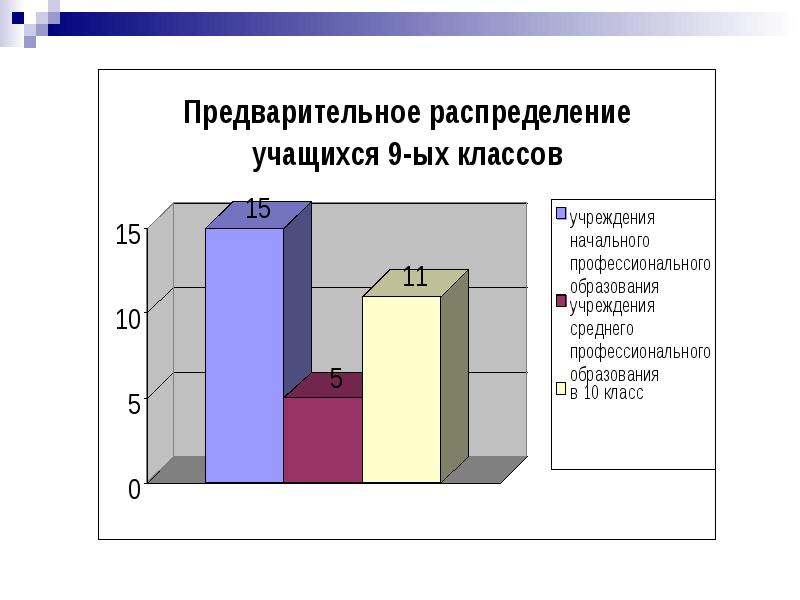 Предварительное распределение учащихся 9-ых классов

15
10
5
0

15
5
11

учреждения начального профессионального образования
учреждения среднего профессионального образования
в 10 класс